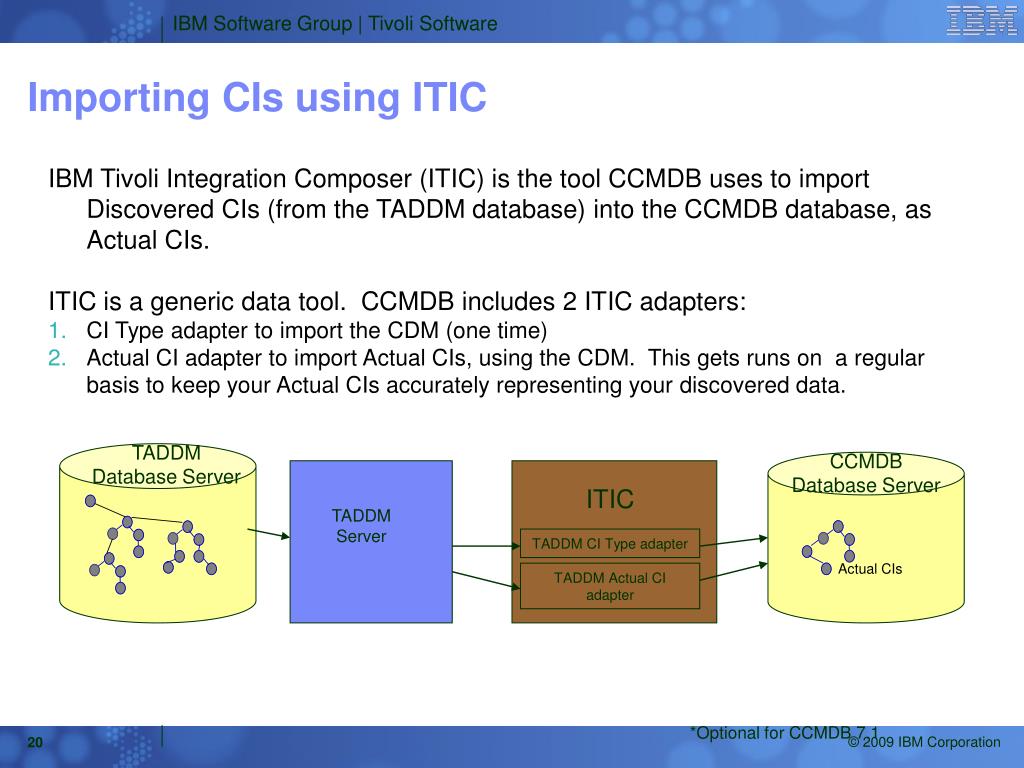 IBM Software Group | Tivoli Software

IBM

Importing CIs using ITIC

IBM Tivoli Integration Composer (ITIC) is the tool CCMDB uses to import Discovered CIs (from the TADDM database) into the CCMDB database, as Actual CIs.

ITIC is a generic data tool. CCMDB includes 2 ITIC adapters:
1. CI Type adapter to import the CDM (one time)
2. Actual CI adapter to import Actual CIs, using the CDM. This gets runs on a regular basis to keep your Actual CIs accurately representing your discovered data.

TADDM Database Server

TADDM Server

ITIC

TADDM CI Type adapter

TADDM Actual CI adapter

CCMDB Database Server

Actual CIs

*Optional for CCMDB 7.1

20

© 2009 IBM Corporation